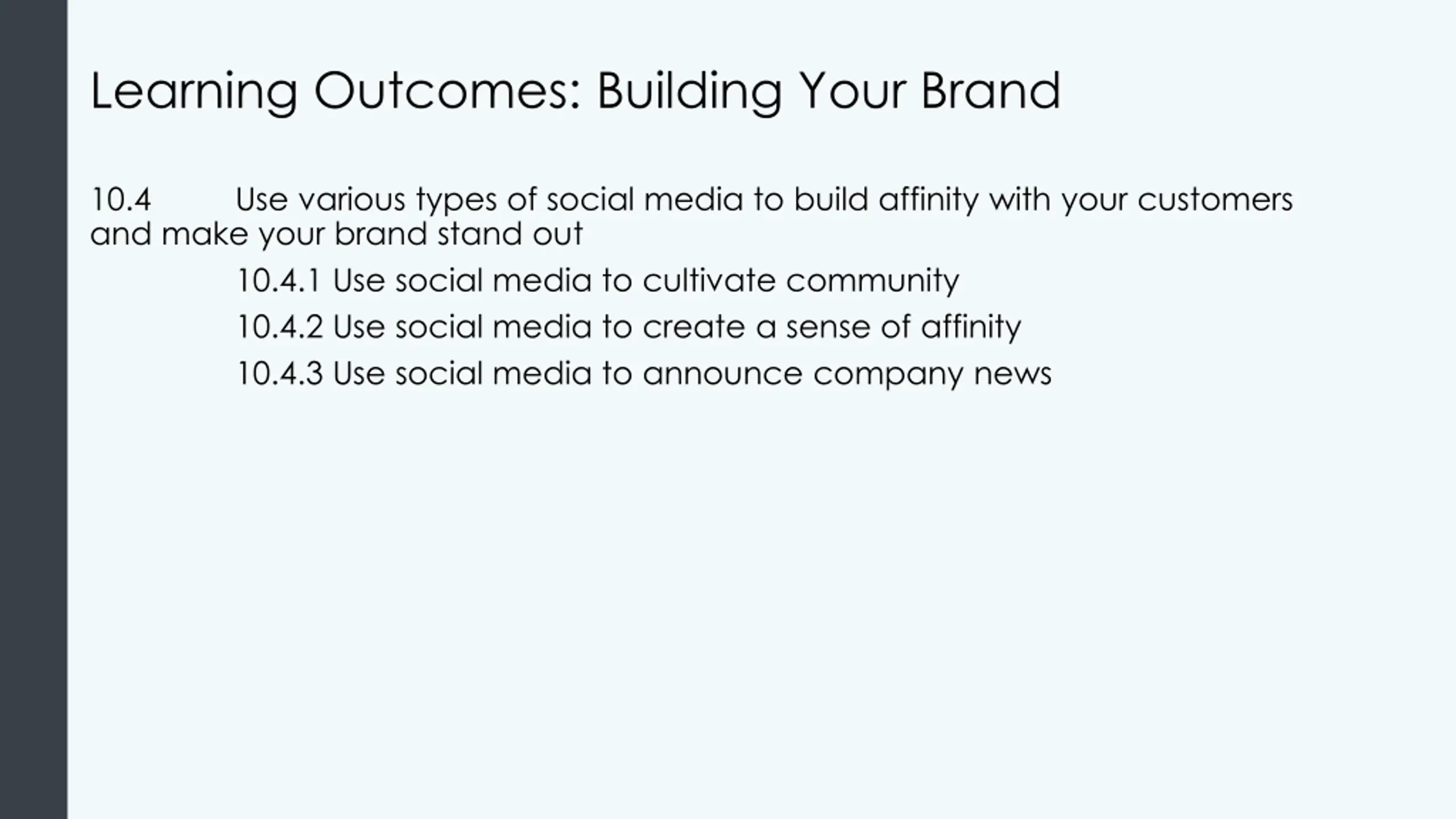 Learning Outcomes: Building Your Brand

10.4 Use various types of social media to build affinity with your customers and make your brand stand out

10.4.1 Use social media to cultivate community

10.4.2 Use social media to create a sense of affinity

10.4.3 Use social media to announce company news